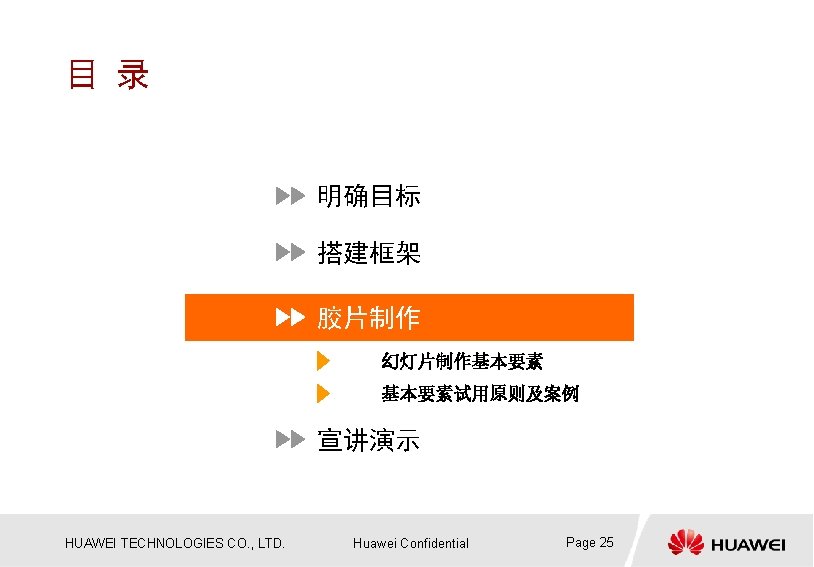 目 录

明确目标

搭建框架

胶片制作

幻灯片制作基本要素

基本要素试用原则及案例

宣讲演示

HUAWEI TECHNOLOGIES CO., LTD.

Huawei Confidential

Page 25

HUAWEI